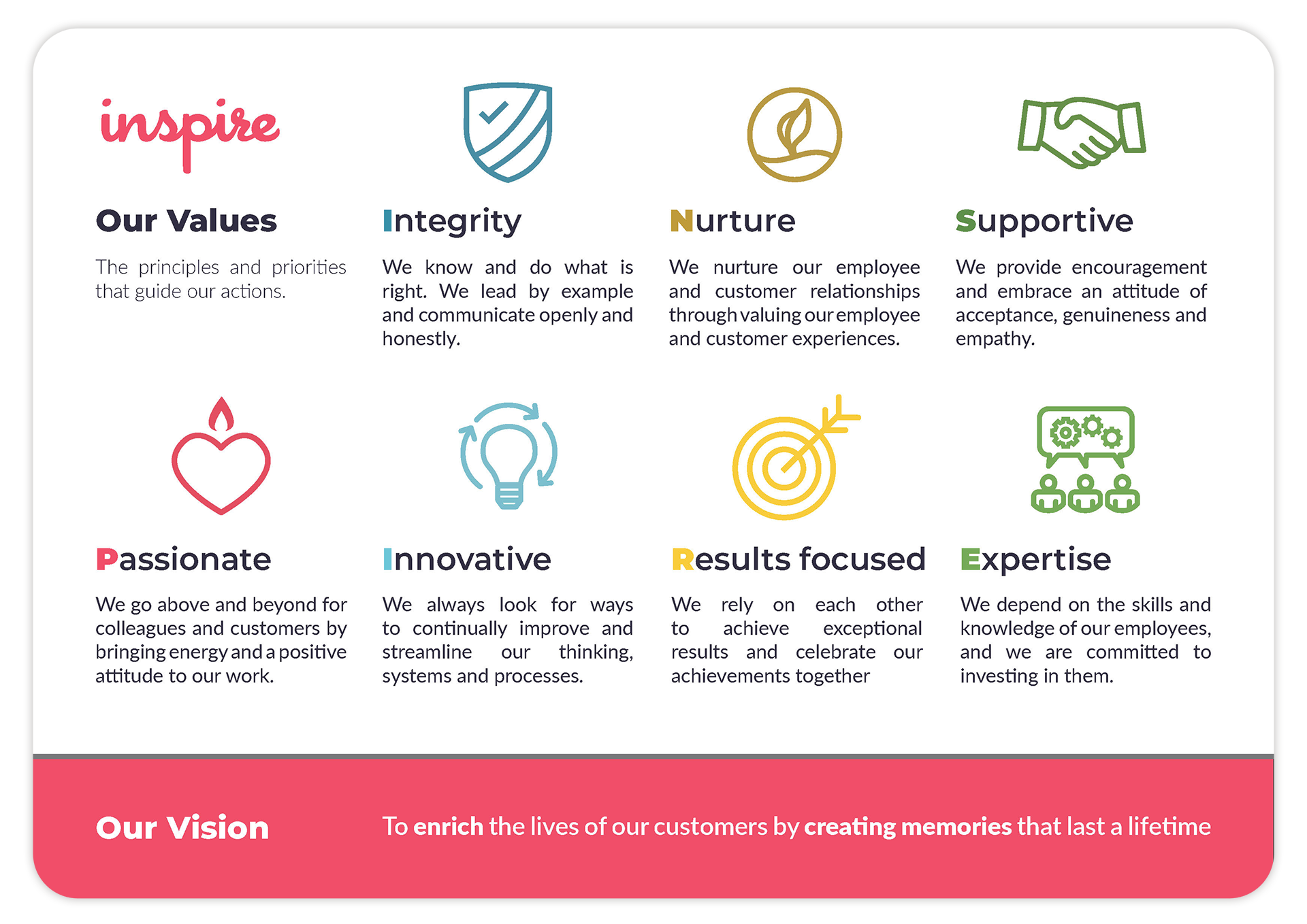 inspire

Our Values

The principles and priorities that guide our actions.

Integrity

We know and do what is right. We lead by example and communicate openly and honestly.

Nurture

We nurture our employee and customer relationships through valuing our employee and customer experiences.

Supportive

We provide encouragement and embrace an attitude of acceptance, genuineness and empathy.

Passionate

We go above and beyond for colleagues and customers by bringing energy and a positive attitude to our work.

Innovative

We always look for ways to continually improve and streamline our thinking, systems and processes.

Results focused

We rely on each other to achieve exceptional results and celebrate our achievements together

Expertise

We depend on the skills and knowledge of our employees, and we are committed to investing in them.

Our Vision

To enrich the lives of our customers by creating memories that last a lifetime